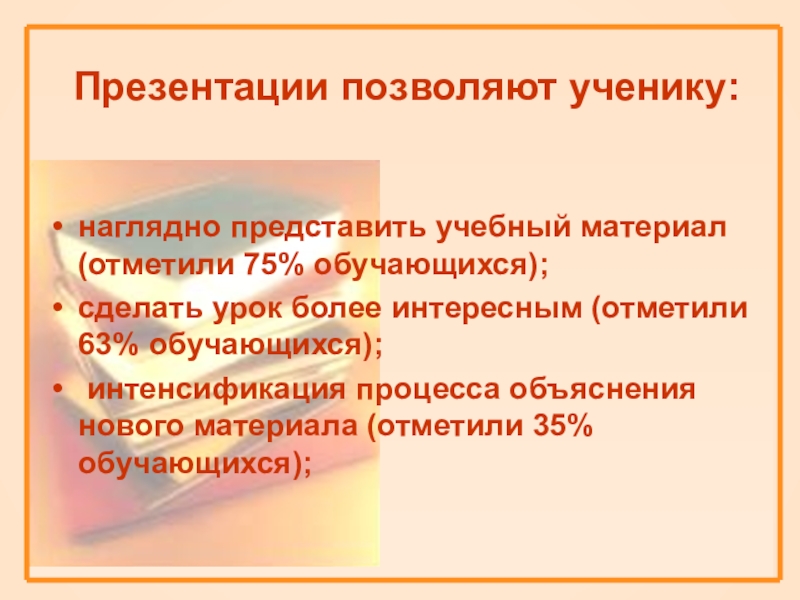 Презентации позволяют ученику:

• наглядно представить учебный материал (отметили 75% обучающихся);
• сделать урок более интересным (отметили 63% обучающихся);
• интенсификация процесса объяснения нового материала (отметили 35% обучающихся);